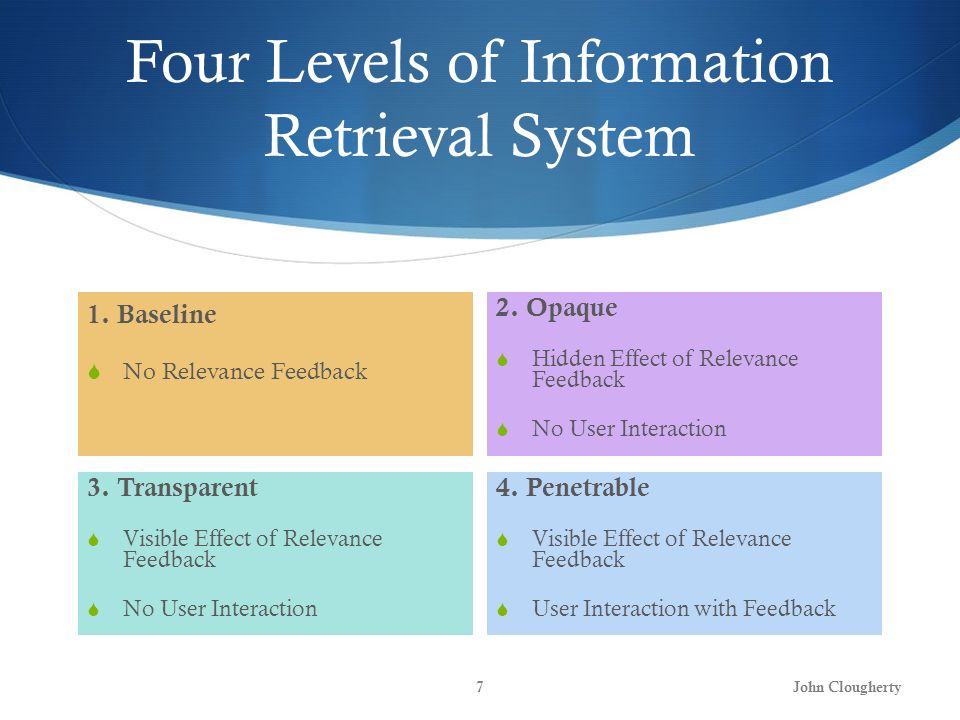 Four Levels of Information Retrieval System

1. Baseline

No Relevance Feedback

2. Opaque

Hidden Effect of Relevance Feedback

No User Interaction

3. Transparent

Visible Effect of Relevance Feedback

No User Interaction

4. Penetrable

Visible Effect of Relevance Feedback

User Interaction with Feedback

7

John Clougherty